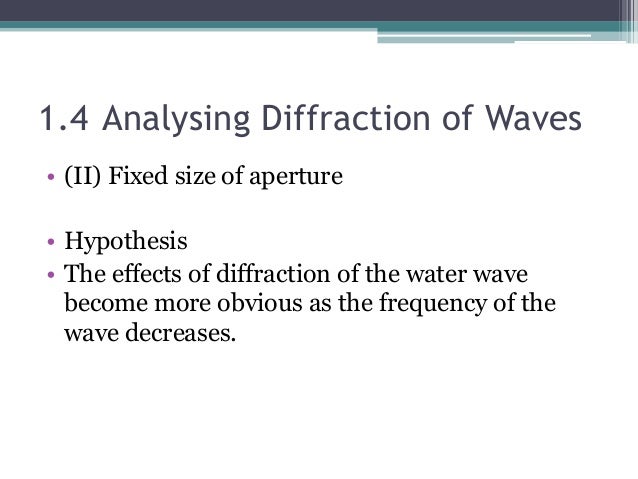 1.4 Analysing Diffraction of Waves

• (II) Fixed size of aperture

• Hypothesis
• The effects of diffraction of the water wave become more obvious as the frequency of the wave decreases.